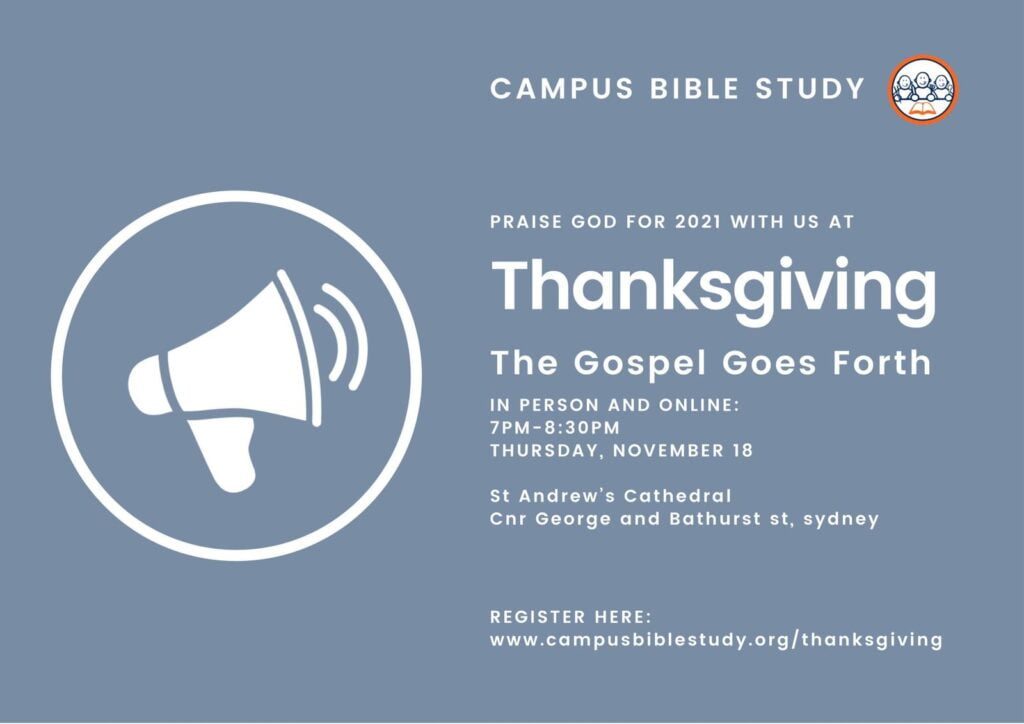 CAMPUS BIBLE STUDY

PRAISE GOD FOR 2021 WITH US AT

Thanksgiving

The Gospel Goes Forth

IN PERSON AND ONLINE:
7PM-8:30PM
THURSDAY, NOVEMBER 18

St Andrew's Cathedral
Cnr George and Bathurst st, sydney

REGISTER HERE:
www.campusbiblestudy.org/thanksgiving